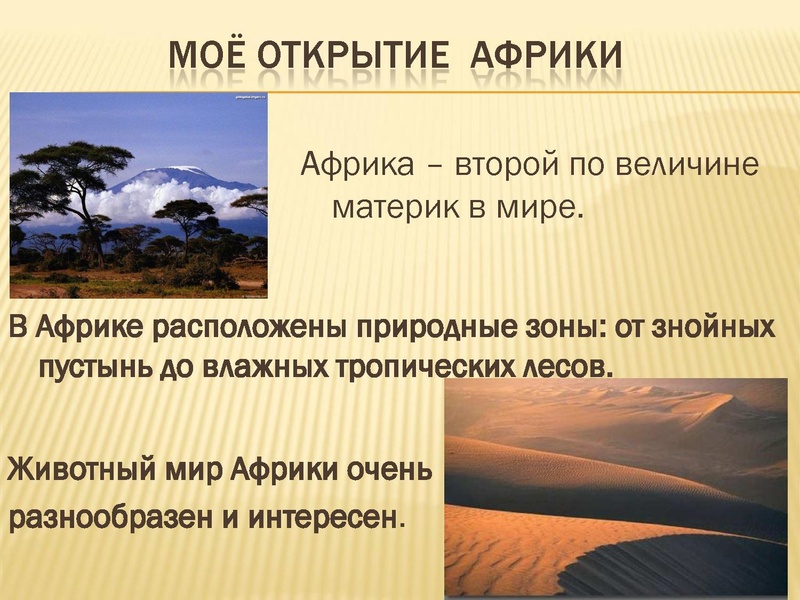 МОЁ ОТКРЫТИЕ АФРИКИ

Африка – второй по величине материк в мире.

В Африке расположены природные зоны: от знойных пустынь до влажных тропических лесов.

Животный мир Африки очень разнообразен и интересен.